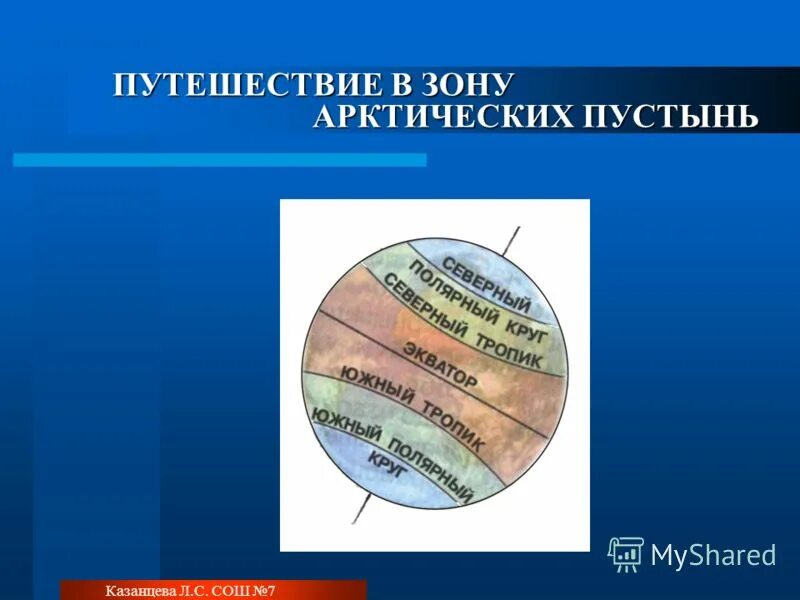 ПУТЕШЕСТВИЕ В ЗОНУ АРКТИЧЕСКИХ ПУСТЫНЬ

СЕВЕРНЫЙ ПОЛЯРНЫЙ КРУГ
СЕВЕРНЫЙ ТРОПИК
ЭКВАТОР
ЮЖНЫЙ ТРОПИК
ЮЖНЫЙ ПОЛЯРНЫЙ КРУГ

MyShared

Казанцева Л.С. СОШ №7